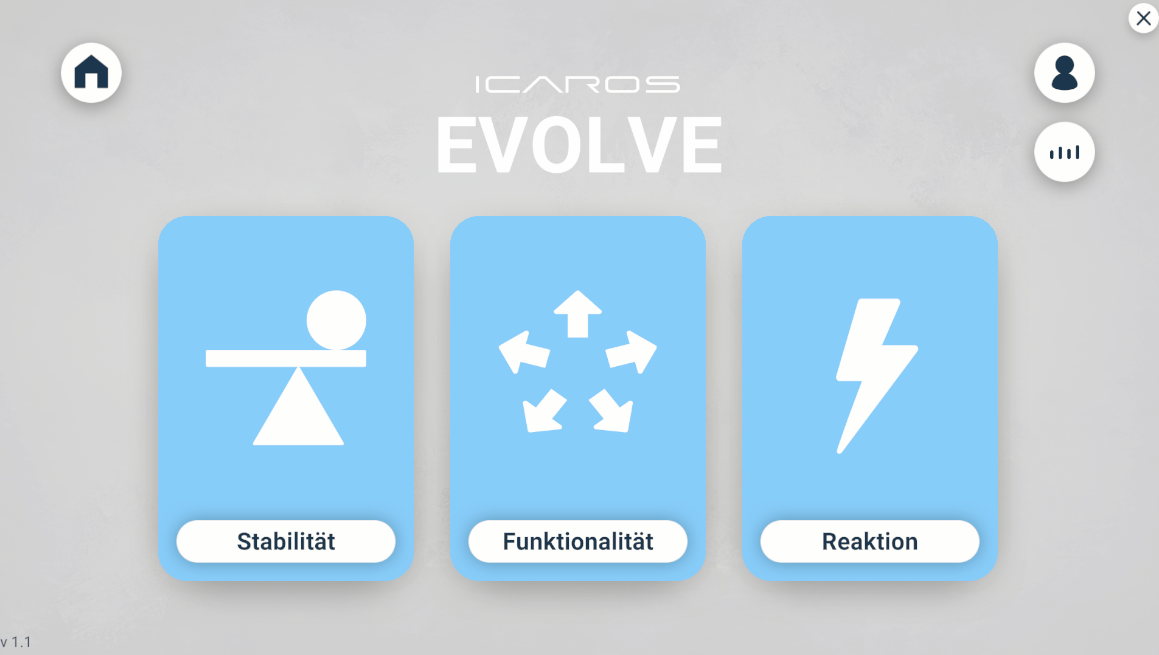 ICAROS
EVOLVE

Stabilität

Funktionalität

Reaktion

v 1.1